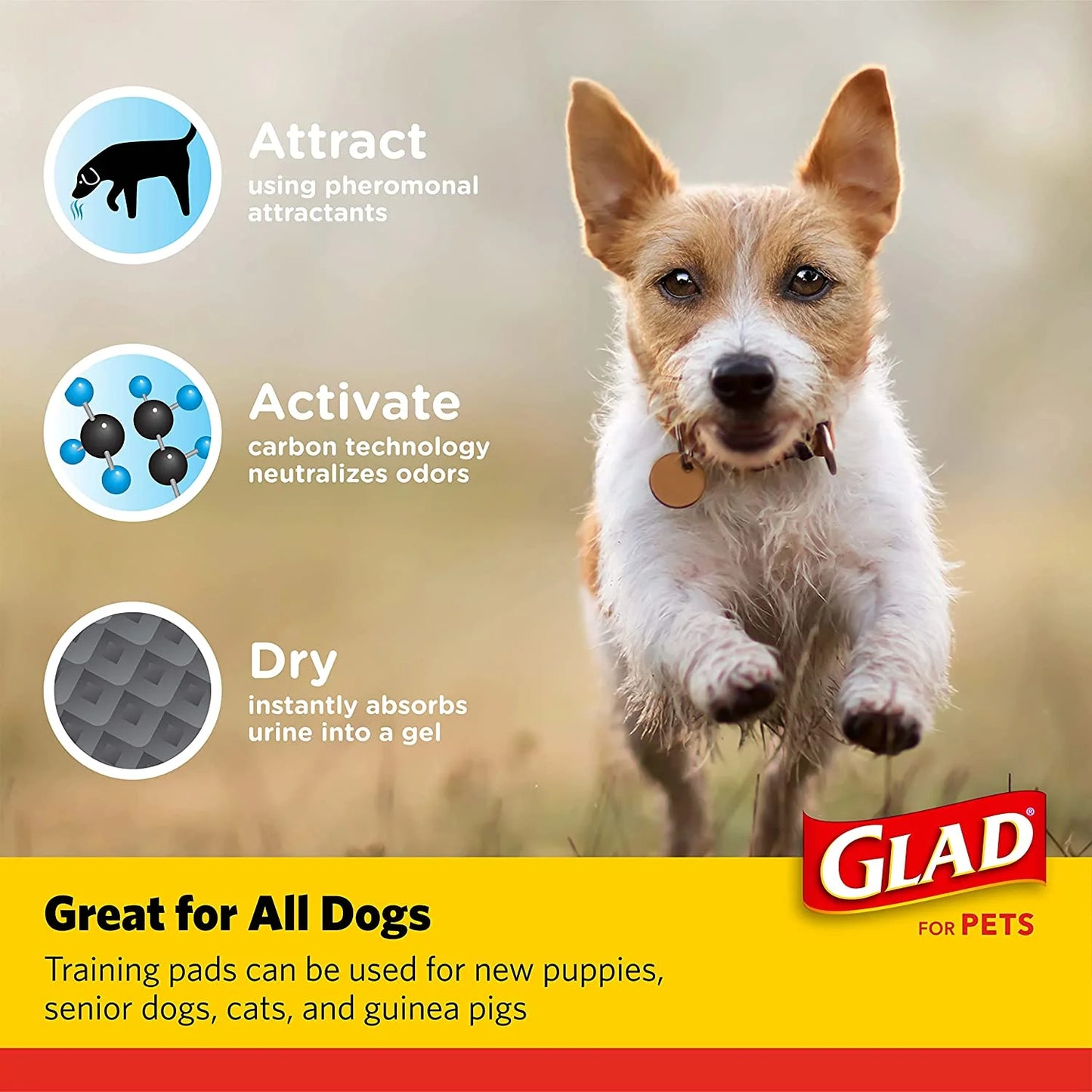 Attract
using pheromonal attractants

Activate
carbon technology neutralizes odors

Dry
instantly absorbs urine into a gel

GLAD®
FOR PETS

Great for All Dogs
Training pads can be used for new puppies, senior dogs, cats, and guinea pigs